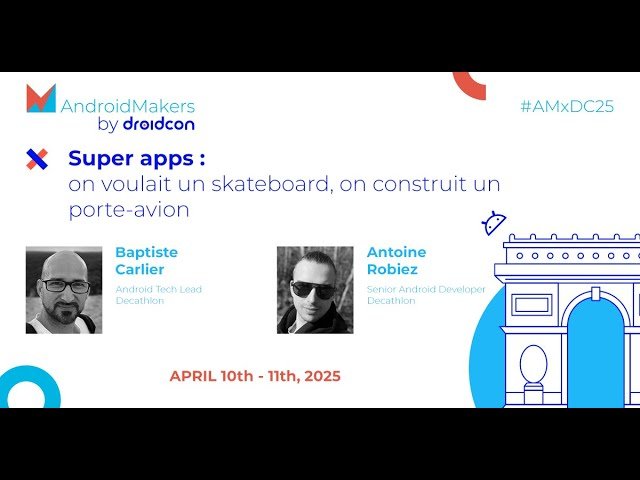 AndroidMakers
by droidcon

#AMxDC25

Super apps :
on voulait un skateboard, on construit un porte-avion

Baptiste Carlier
Android Tech Lead
Decathlon

Antoine Robiez
Senior Android Developer
Decathlon

APRIL 10th - 11th, 2025